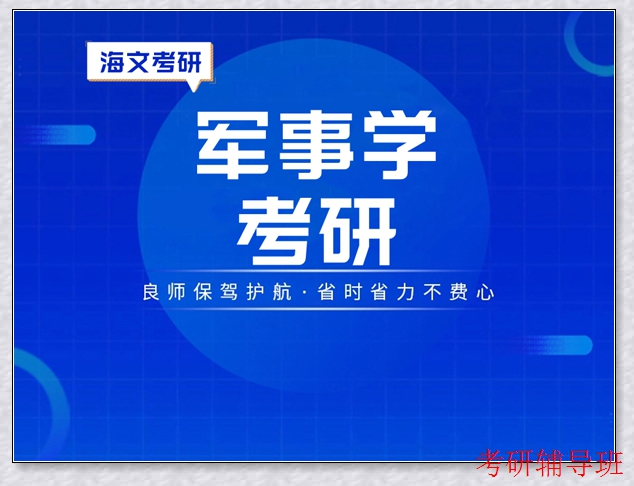 海文考研

军事学
考研

良师保驾护航·省时省力不费心

考研辅导班